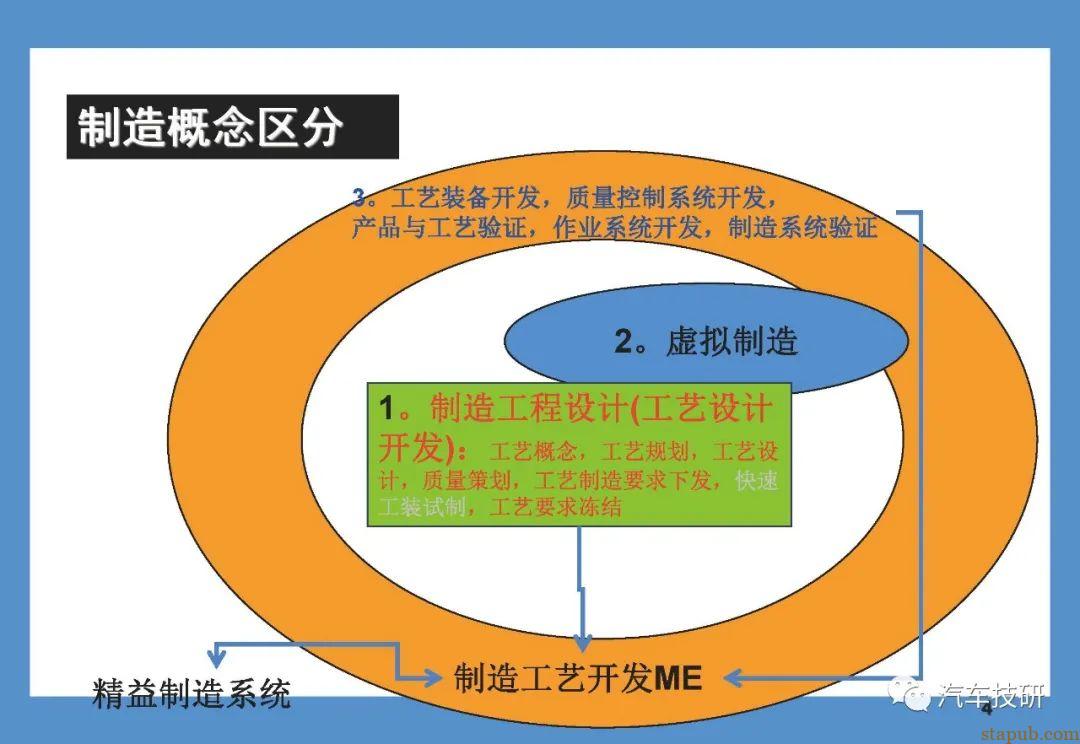 制造概念区分

3。工艺装备开发，质量控制系统开发，产品与工艺验证，作业系统开发，制造系统验证

2。虚拟制造

1。制造工程设计(工艺设计开发)：工艺概念，工艺规划，工艺设计，质量策划，工艺制造要求下发，快速工装试制，工艺要求冻结

精益制造系统

制造工艺开发ME

汽车技研

4

stapub.com